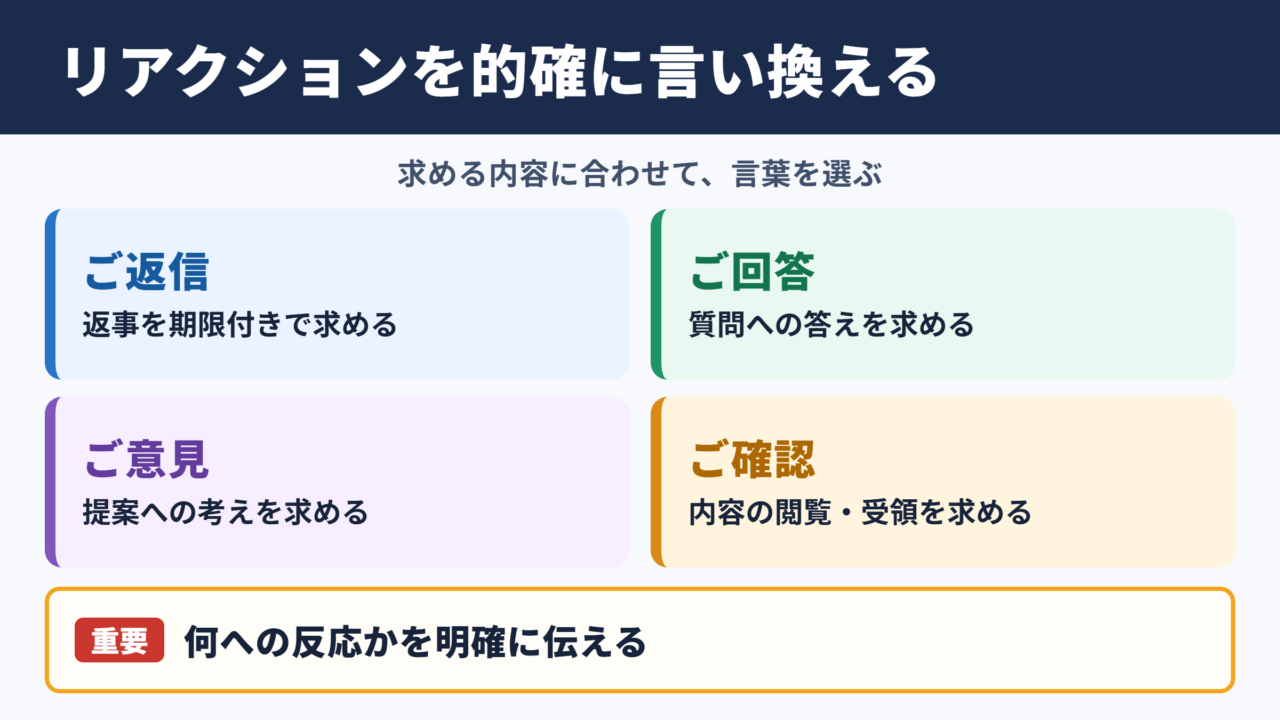 リアクションを的確に言い換える

求める内容に合わせて、言葉を選ぶ

ご返信
返事を期限付きで求める

ご回答
質問への答えを求める

ご意見
提案への考えを求める

ご確認
内容の閲覧・受領を求める

重要 何への反応かを明確に伝える